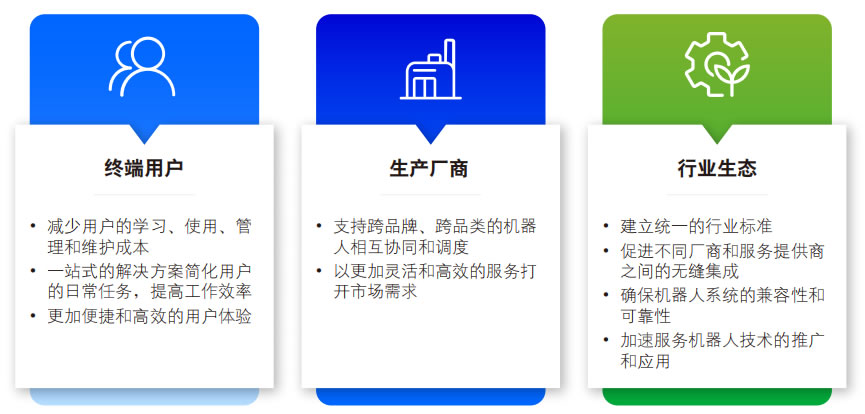 终端用户

• 减少用户的学习、使用、管理和维护成本
• 一站式的解决方案简化用户的日常任务，提高工作效率
• 更加便捷和高效的用户体验

生产厂商

• 支持跨品牌、跨品类的机器人相互协同和调度
• 以更加灵活和高效的服务打开市场需求

行业生态

• 建立统一的行业标准
• 促进不同厂商和服务提供商之间的无缝集成
• 确保机器人系统的兼容性和可靠性
• 加速服务机器人技术的推广和应用